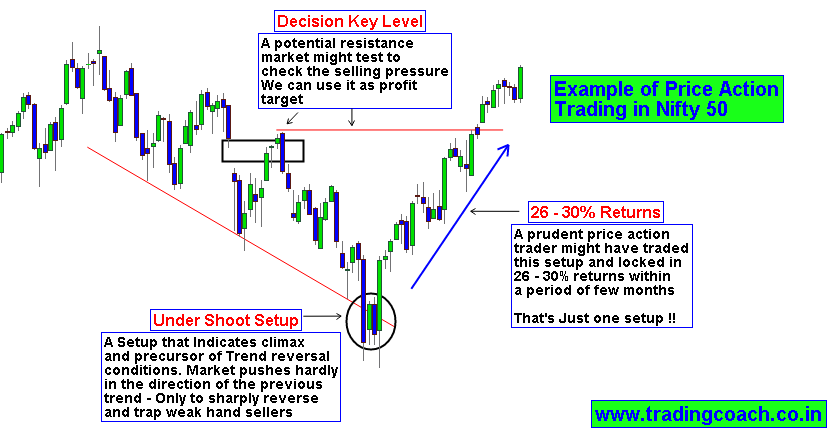 Decision Key Level

A potential resistance market might test to check the selling pressure We can use it as profit target

Example of Price Action Trading in Nifty 50

26 - 30% Returns

A prudent price action trader might have traded this setup and locked in 26 - 30% returns within a period of few months

That's Just one setup !!

Under Shoot Setup

A Setup that Indicates climax and precursor of Trend reversal conditions. Market pushes hardly in the direction of the previous trend - Only to sharply reverse and trap weak hand sellers

www.tradingcoach.co.in